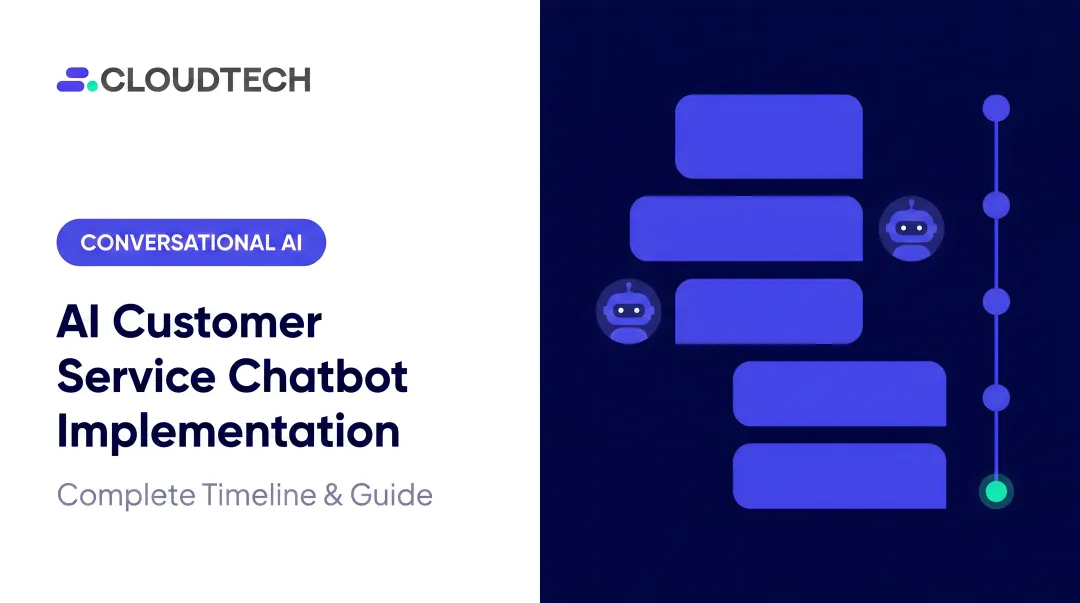 CLOUDTECH

CONVERSATIONAL AI

AI Customer Service Chatbot Implementation

Complete Timeline & Guide